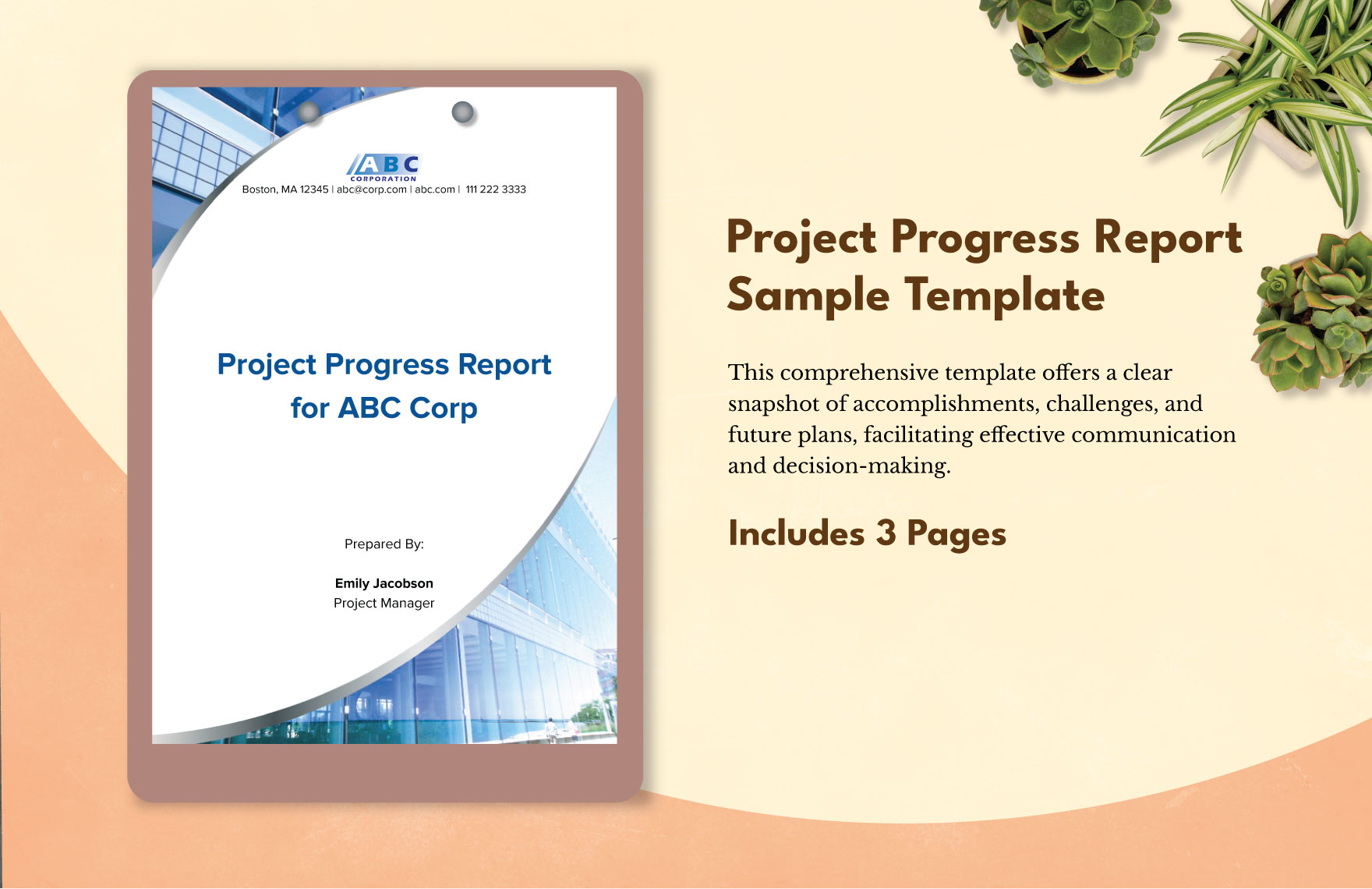 ABC
CORPORATION
Boston, MA 12345 | abc@corp.com | abc.com | 111 222 3333

Project Progress Report for ABC Corp

Prepared By:

Emily Jacobson
Project Manager

Project Progress Report Sample Template

This comprehensive template offers a clear snapshot of accomplishments, challenges, and future plans, facilitating effective communication and decision-making.

Includes 3 Pages